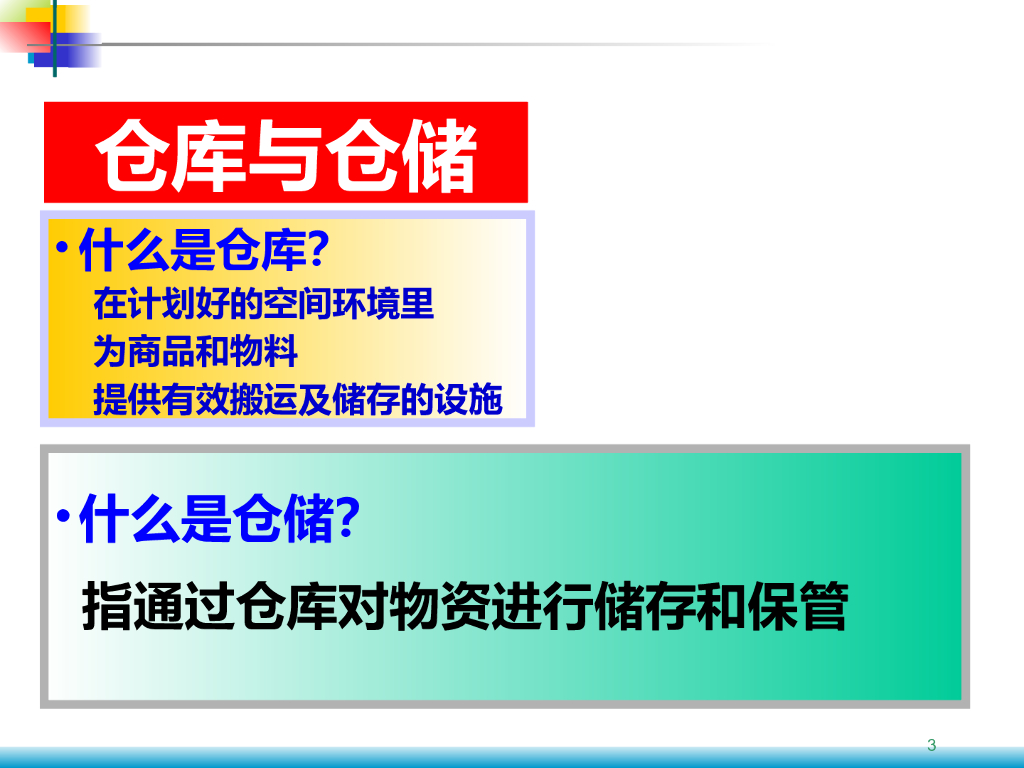 仓库与仓储

• 什么是仓库?
在计划好的空间环境里
为商品和物料
提供有效搬运及储存的设施

• 什么是仓储?
指通过仓库对物资进行储存和保管

3